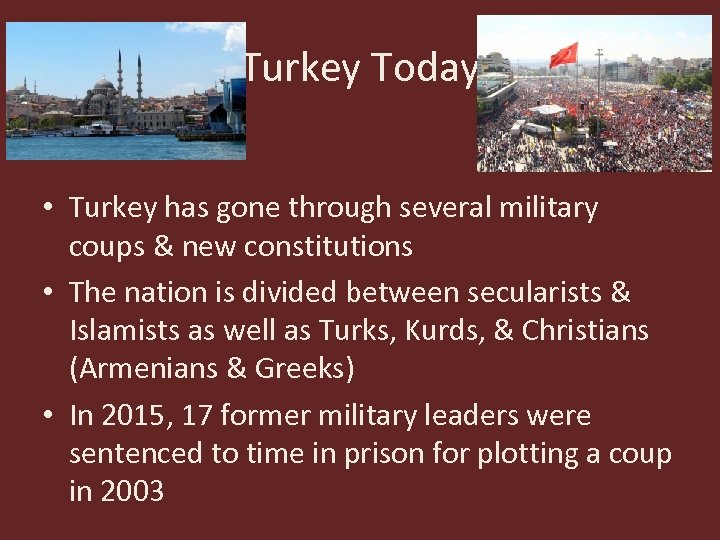 Turkey Today

• Turkey has gone through several military coups & new constitutions
• The nation is divided between secularists & Islamists as well as Turks, Kurds, & Christians (Armenians & Greeks)
• In 2015, 17 former military leaders were sentenced to time in prison for plotting a coup in 2003